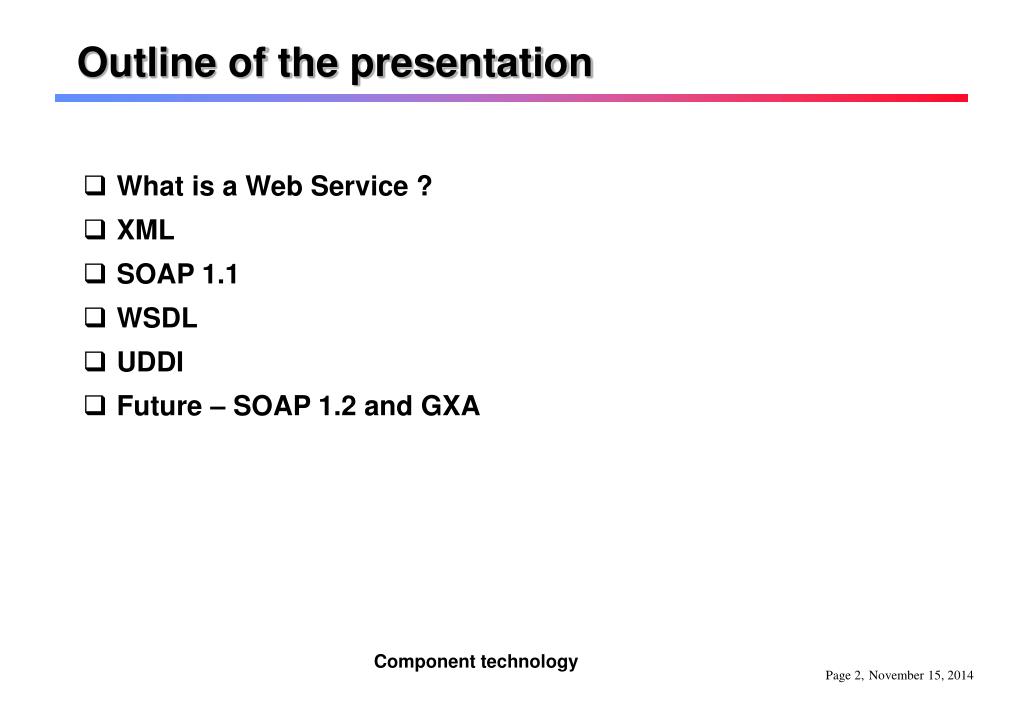 Outline of the presentation

❑ What is a Web Service ?
❑ XML
❑ SOAP 1.1
❑ WSDL
❑ UDDI
❑ Future – SOAP 1.2 and GXA

Component technology

Page 2, November 15, 2014